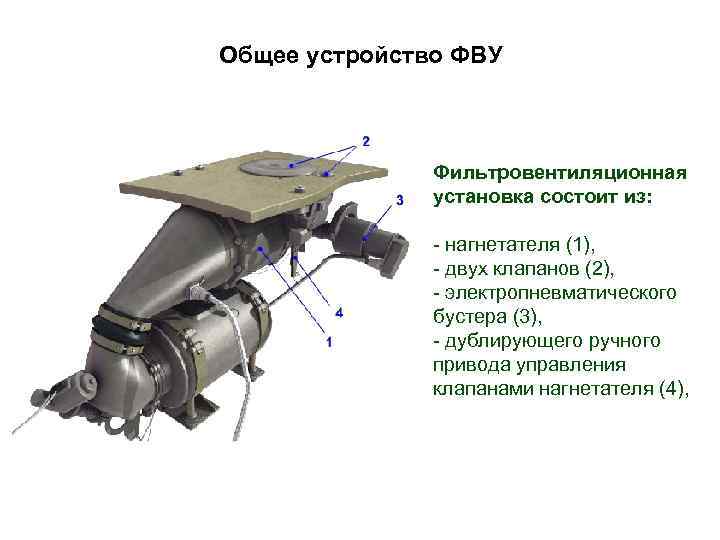 Общее устройство ФВУ

2
3
4
1

Фильтровентиляционная установка состоит из:

- нагнетателя (1),
- двух клапанов (2),
- электропневматического бустера (3),
- дублирующего ручного привода управления клапанами нагнетателя (4),